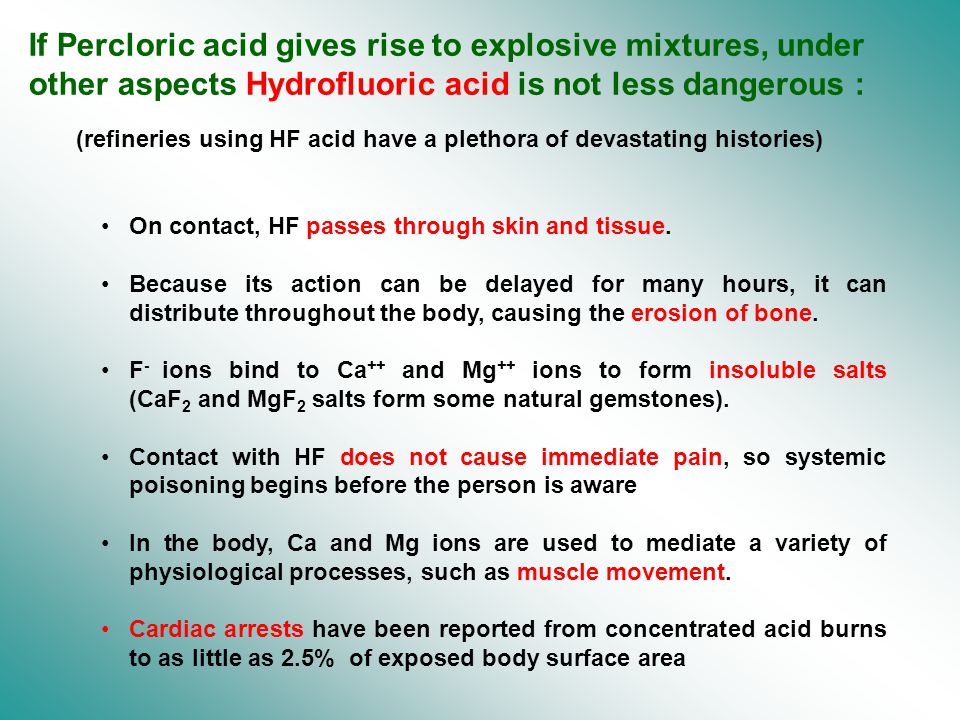 If Percloric acid gives rise to explosive mixtures, under other aspects Hydrofluoric acid is not less dangerous :

(refineries using HF acid have a plethora of devastating histories)

• On contact, HF passes through skin and tissue.

• Because its action can be delayed for many hours, it can distribute throughout the body, causing the erosion of bone.

• $F^-$ ions bind to $Ca^{++}$ and $Mg^{++}$ ions to form insoluble salts ($CaF_2$ and $MgF_2$ salts form some natural gemstones).

• Contact with HF does not cause immediate pain, so systemic poisoning begins before the person is aware

• In the body, Ca and Mg ions are used to mediate a variety of physiological processes, such as muscle movement.

• Cardiac arrests have been reported from concentrated acid burns to as little as 2.5% of exposed body surface area